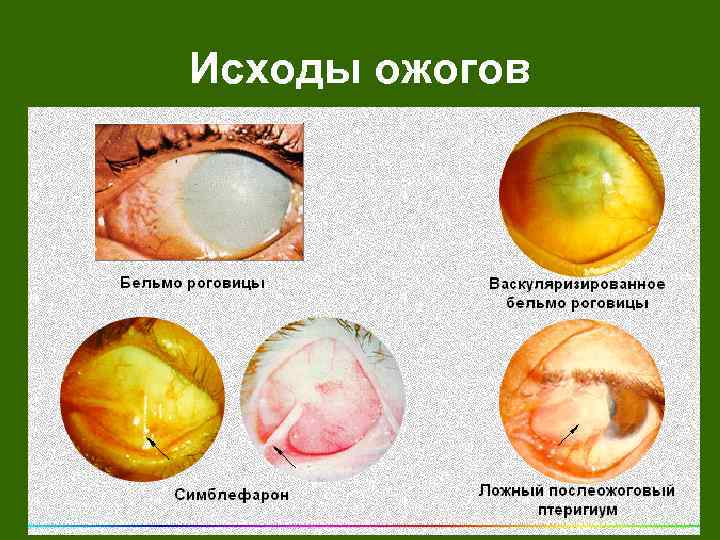 Исходы ожогов

Бельмо роговицы

Васкуляризированное бельмо роговицы

Симблефарон

Ложный послеожоговый птеригиум